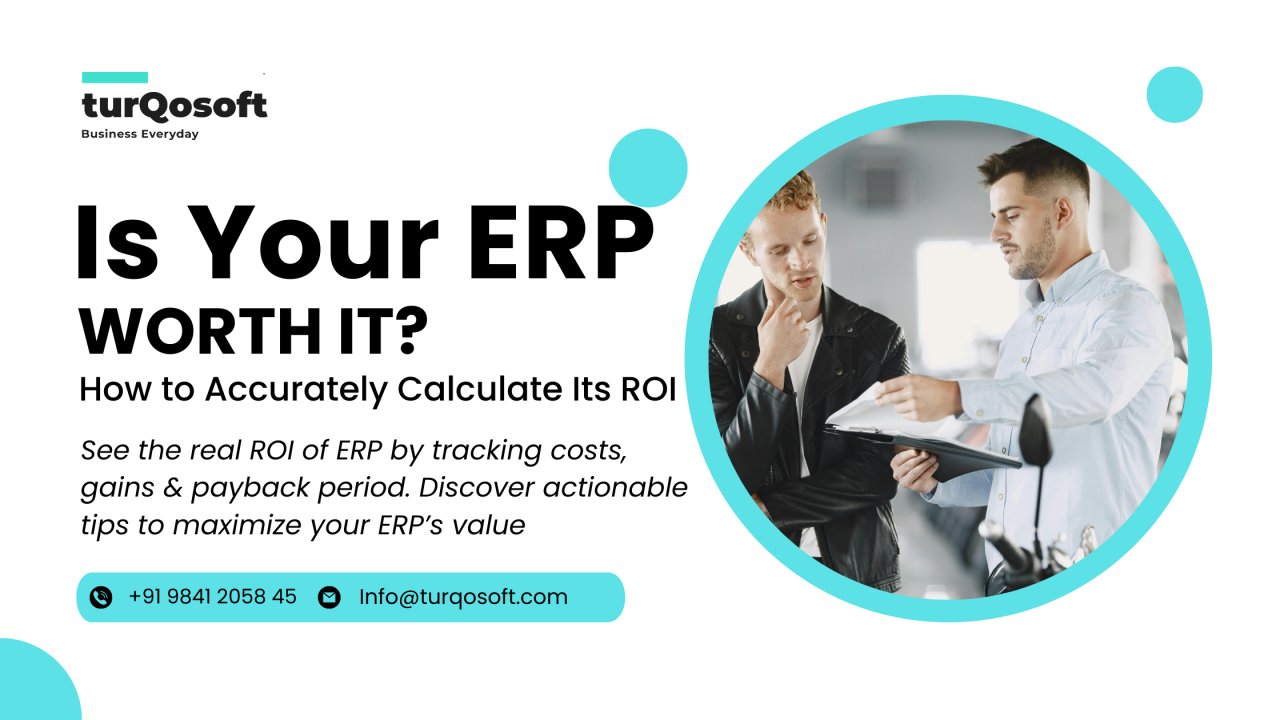 turQosoft
Business Everyday

Is Your ERP
WORTH IT?
How to Accurately Calculate Its ROI

See the real ROI of ERP by tracking costs, gains & payback period. Discover actionable tips to maximize your ERP's value

+91 9841 2058 45 Info@turqosoft.com